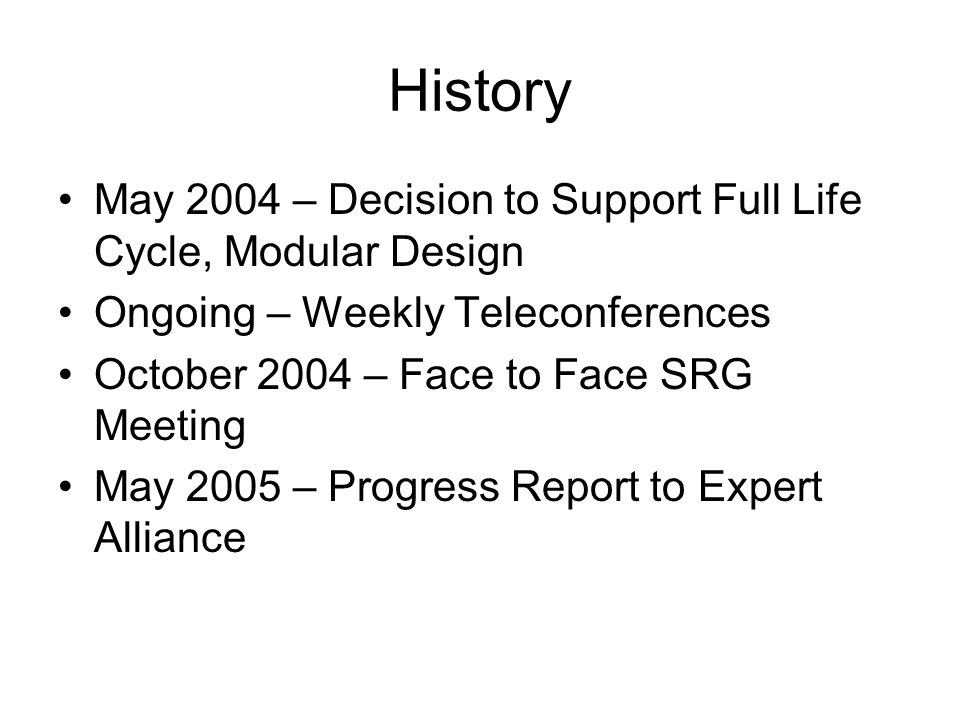 History

• May 2004 – Decision to Support Full Life Cycle, Modular Design
• Ongoing – Weekly Teleconferences
• October 2004 – Face to Face SRG Meeting
• May 2005 – Progress Report to Expert Alliance